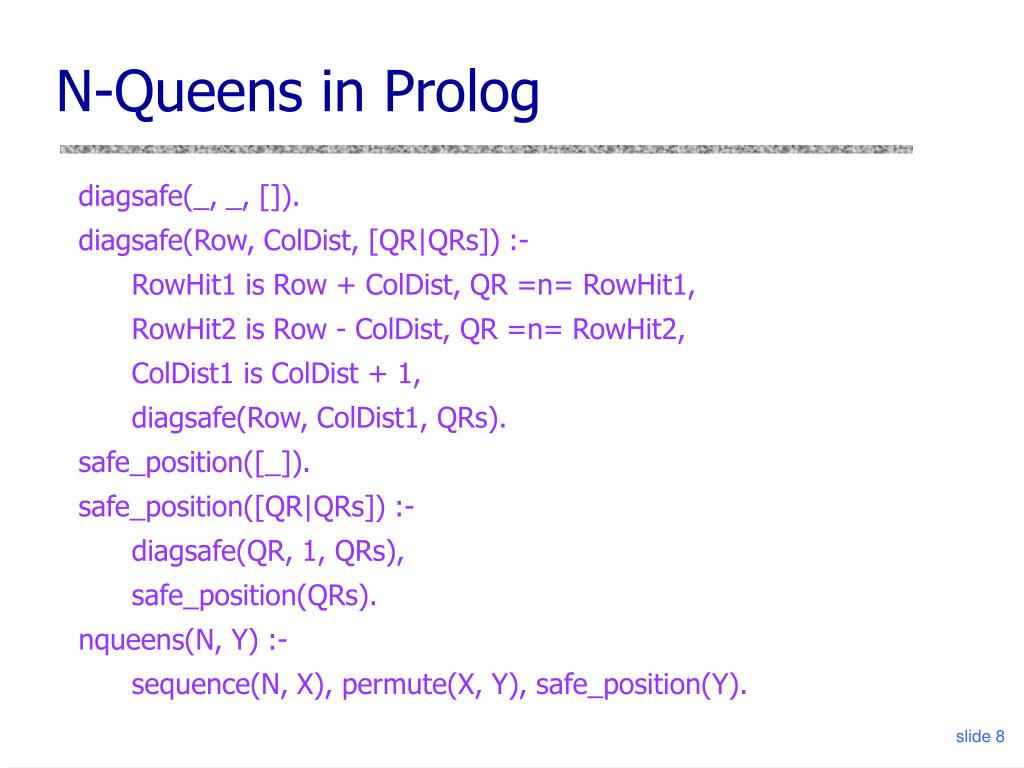 N-Queens in Prolog

diagsafe(_, _, []).
diagsafe(Row, ColDist, [QR|QRs]) :-
RowHit1 is Row + ColDist, QR =n= RowHit1,
RowHit2 is Row - ColDist, QR =n= RowHit2,
ColDist1 is ColDist + 1,
diagsafe(Row, ColDist1, QRs).
safe_position([_]).
safe_position([QR|QRs]) :-
diagsafe(QR, 1, QRs),
safe_position(QRs).
nqueens(N, Y) :-
sequence(N, X), permute(X, Y), safe_position(Y).

slide 8